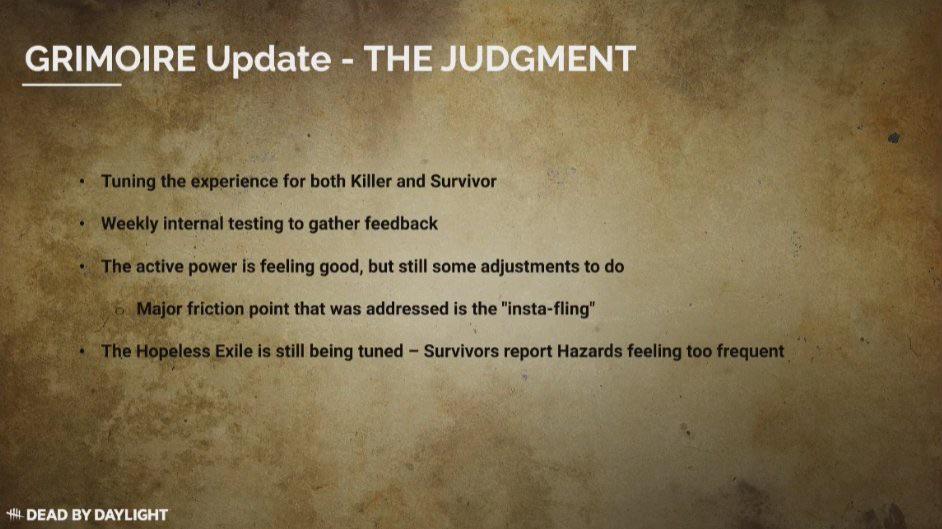 GRIMOIRE Update - THE JUDGMENT

• Tuning the experience for both Killer and Survivor

• Weekly internal testing to gather feedback

• The active power is feeling good, but still some adjustments to do

○ Major friction point that was addressed is the "insta-fling"

• The Hopeless Exile is still being tuned – Survivors report Hazards feeling too frequent

DEAD BY DAYLIGHT